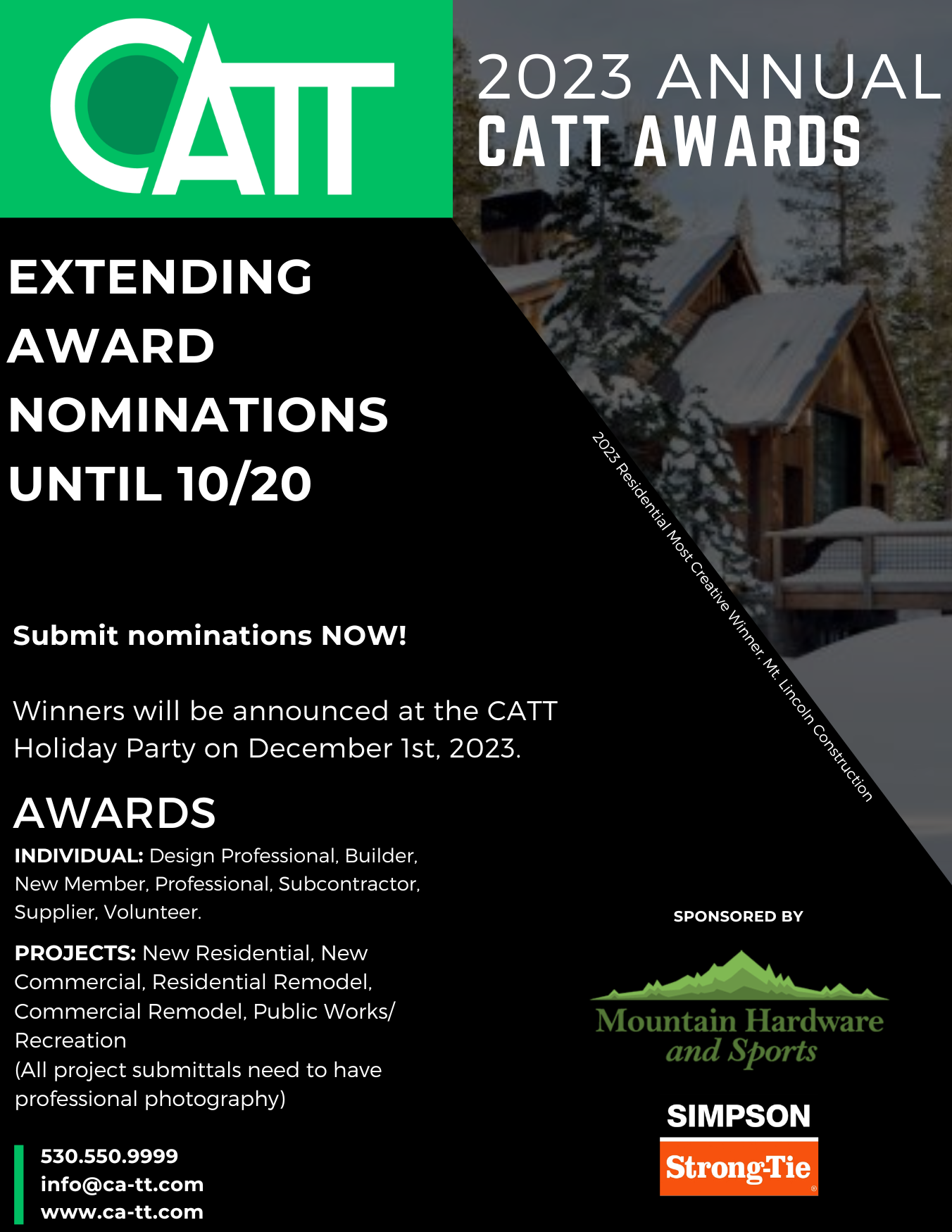 CATT

2023 ANNUAL
CATT AWARDS

EXTENDING AWARD NOMINATIONS UNTIL 10/20

2023 Residential Most Creative Winner, Mt. Lincoln Construction

Submit nominations NOW!

Winners will be announced at the CATT Holiday Party on December 1st, 2023.

AWARDS

INDIVIDUAL: Design Professional, Builder, New Member, Professional, Subcontractor, Supplier, Volunteer.

PROJECTS: New Residential, New Commercial, Residential Remodel, Commercial Remodel, Public Works/ Recreation
(All project submittals need to have professional photography)

530.550.9999
info@ca-tt.com
www.ca-tt.com

SPONSORED BY

Mountain Hardware and Sports

SIMPSON
Strong-Tie